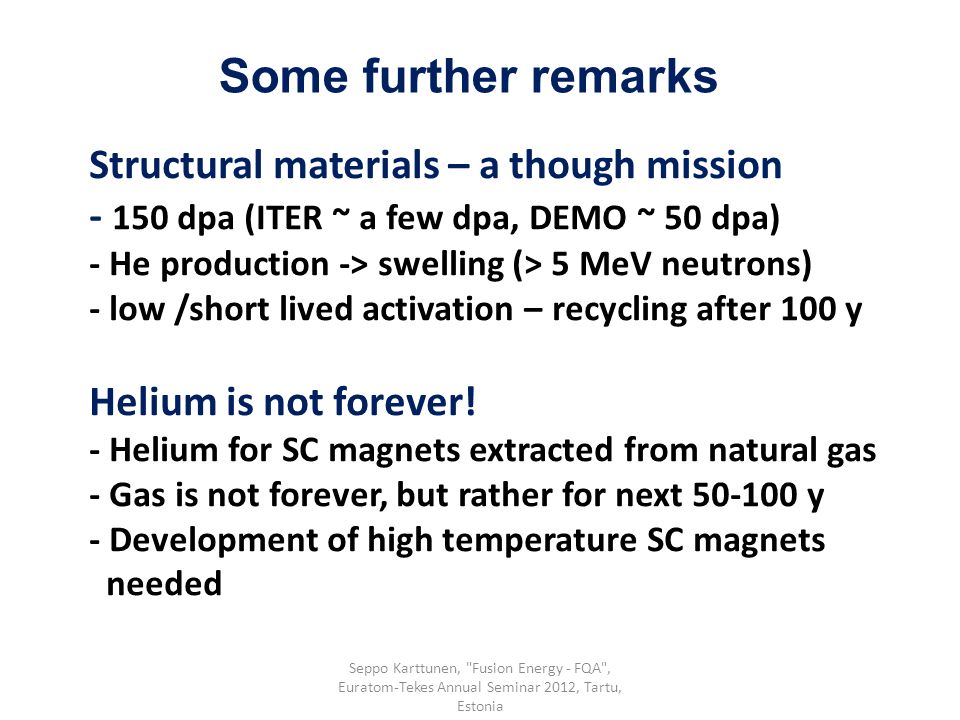 Some further remarks

Structural materials – a though mission
- 150 dpa (ITER ~ a few dpa, DEMO ~ 50 dpa)
- He production -> swelling (> 5 MeV neutrons)
- low /short lived activation – recycling after 100 y

Helium is not forever!
- Helium for SC magnets extracted from natural gas
- Gas is not forever, but rather for next 50-100 y
- Development of high temperature SC magnets needed

Seppo Karttunen, "Fusion Energy - FQA", Euratom-Tekes Annual Seminar 2012, Tartu, Estonia